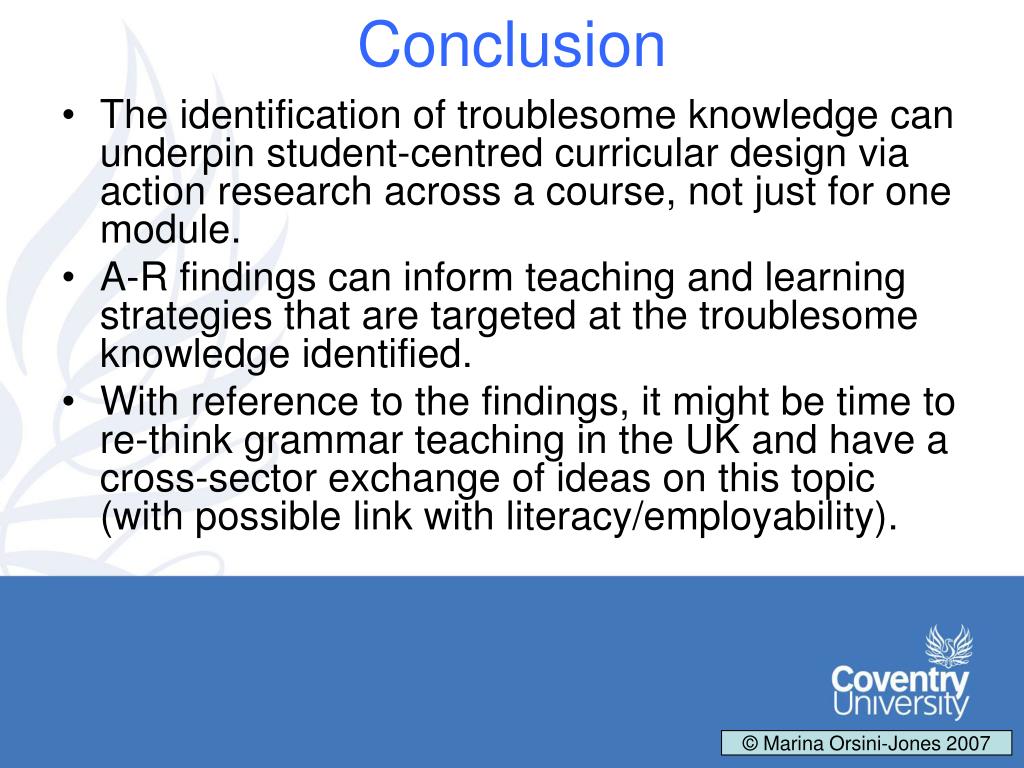 Conclusion

• The identification of troublesome knowledge can underpin student-centred curricular design via action research across a course, not just for one module.
• A-R findings can inform teaching and learning strategies that are targeted at the troublesome knowledge identified.
• With reference to the findings, it might be time to re-think grammar teaching in the UK and have a cross-sector exchange of ideas on this topic (with possible link with literacy/employability).

Coventry University

© Marina Orsini-Jones 2007